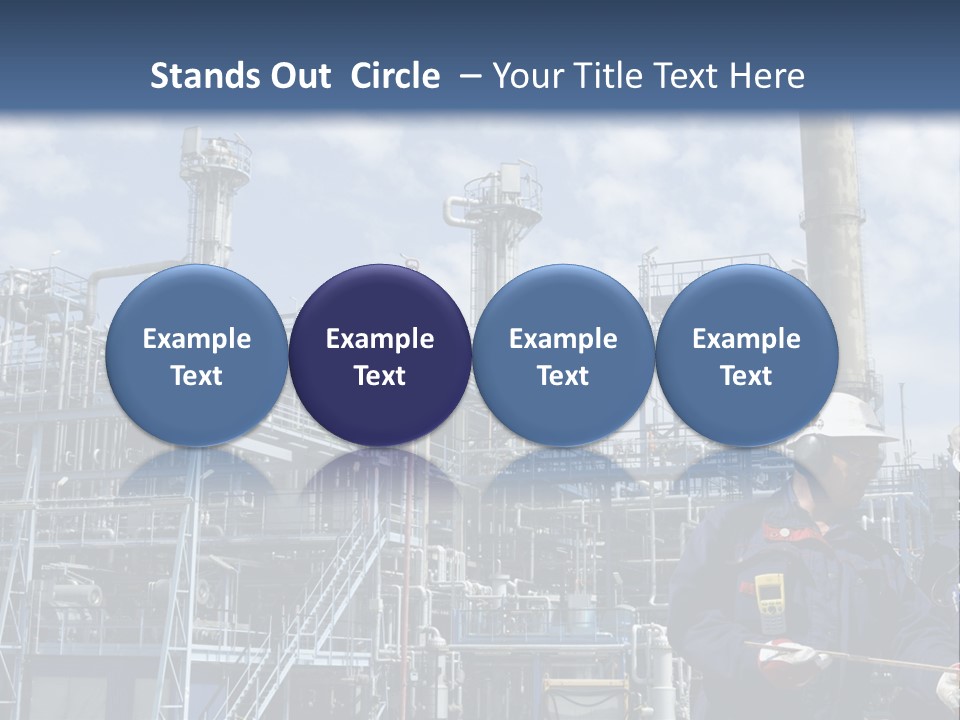 Stands Out Circle – Your Title Text Here

Example Text

Example Text

Example Text

Example Text